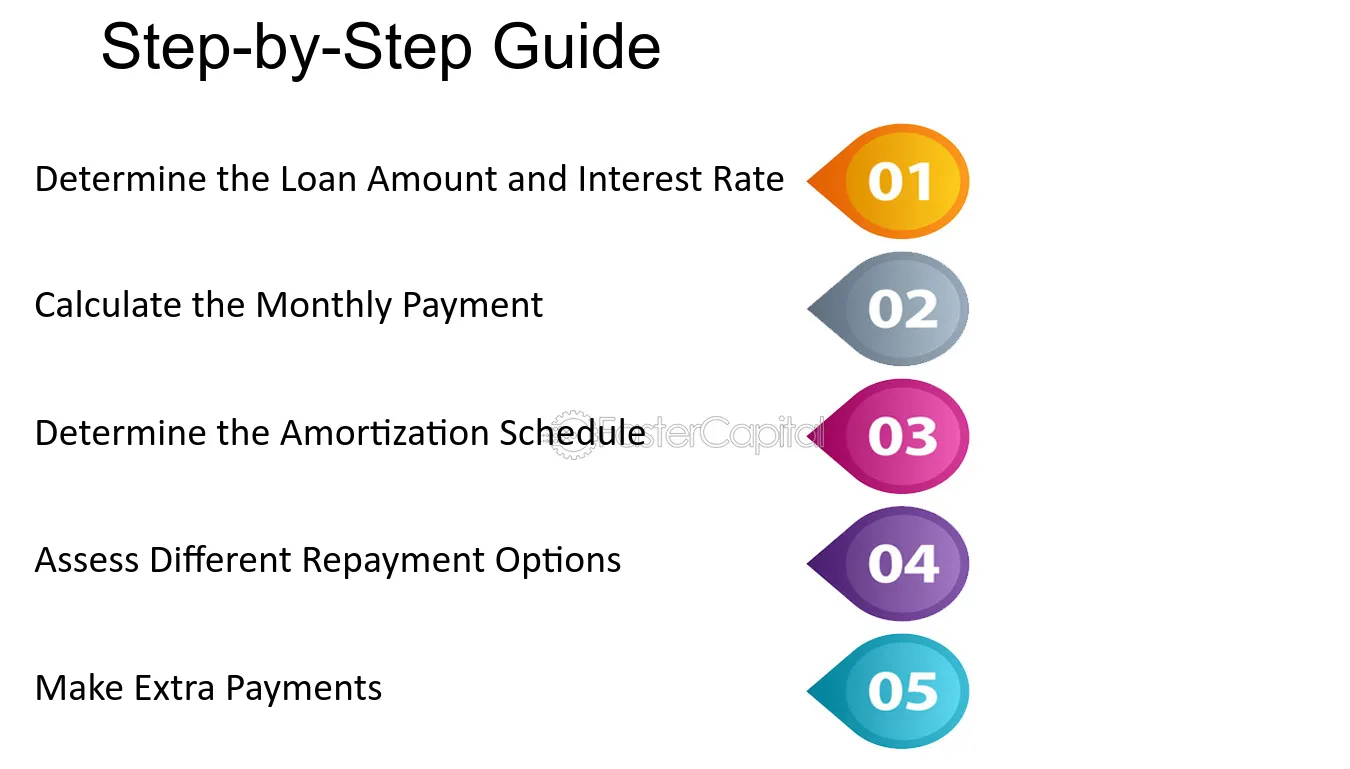 Step-by-Step Guide

Determine the Loan Amount and Interest Rate
01

Calculate the Monthly Payment
02

Determine the Amortization Schedule
03

Assess Different Repayment Options
04

Make Extra Payments
05

FasterCapital